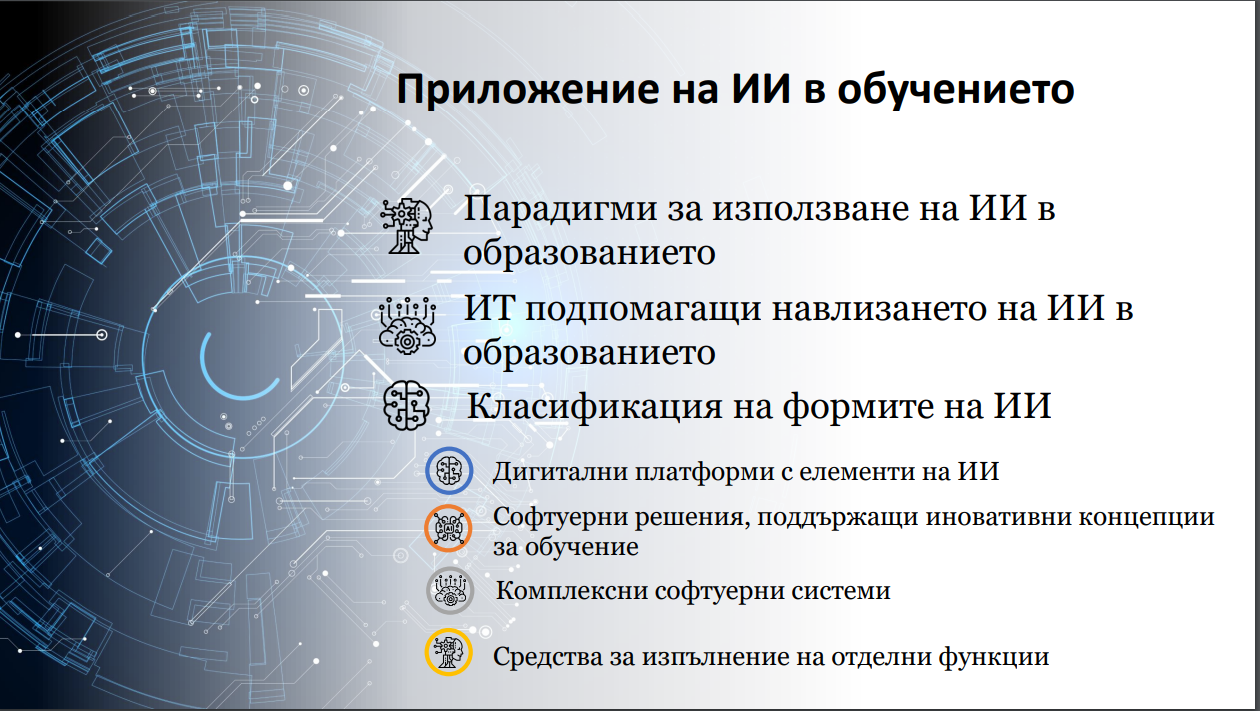 Приложение на ИИ в обучението

Парадигми за използване на ИИ в образованието

ИТ подпомагащи навлизането на ИИ в образованието

Класификация на формите на ИИ

Дигитални платформи с елементи на ИИ

Софтуерни решения, поддържащи иновативни концепции за обучение

Комплексни софтуерни системи

Средства за изпълнение на отделни функции